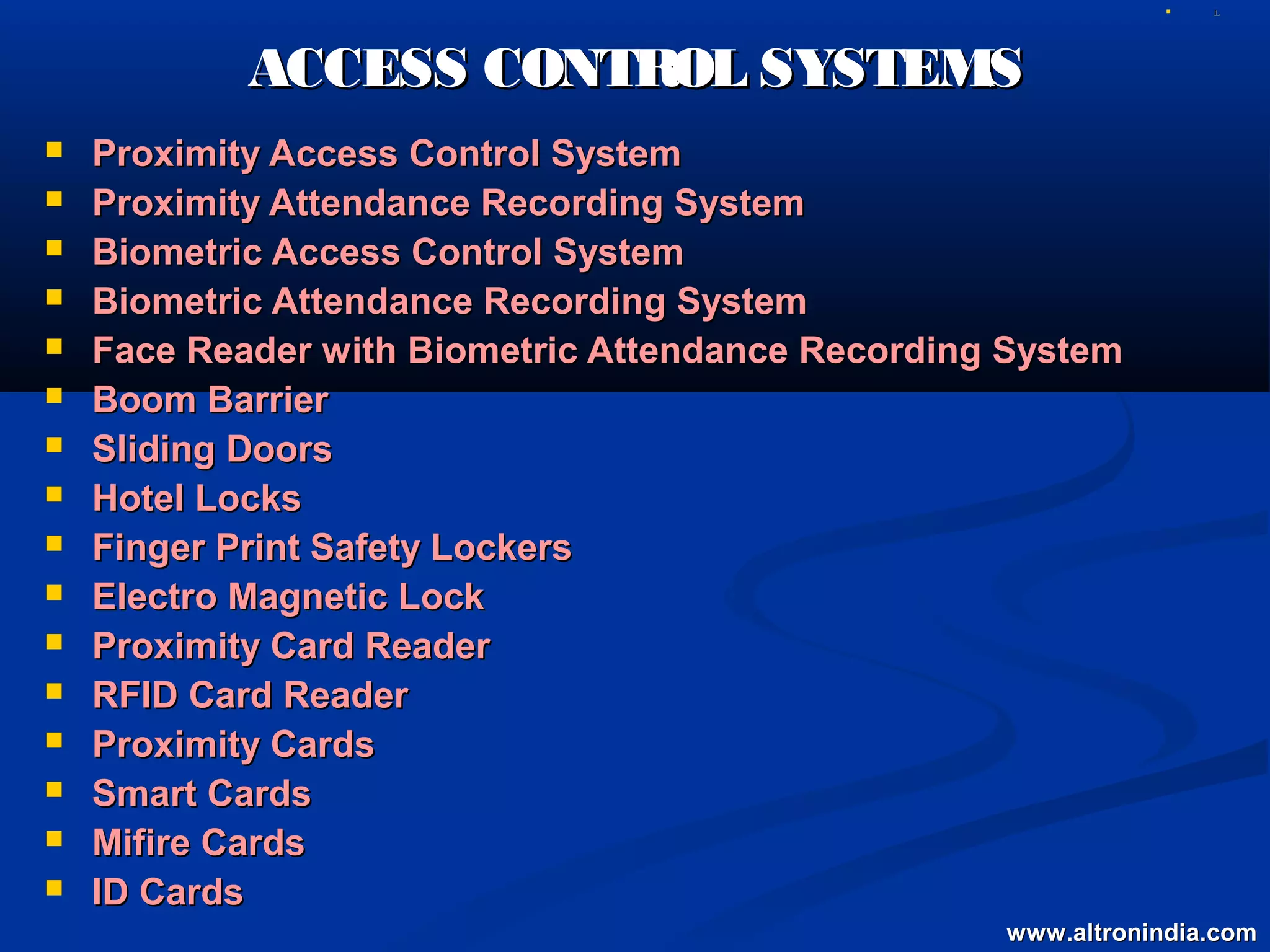 ACCESS CONTROL SYSTEMS

- Proximity Access Control System
- Proximity Attendance Recording System
- Biometric Access Control System
- Biometric Attendance Recording System
- Face Reader with Biometric Attendance Recording System
- Boom Barrier
- Sliding Doors
- Hotel Locks
- Finger Print Safety Lockers
- Electro Magnetic Lock
- Proximity Card Reader
- RFID Card Reader
- Proximity Cards
- Smart Cards
- Mifire Cards
- ID Cards

www.altronindia.com